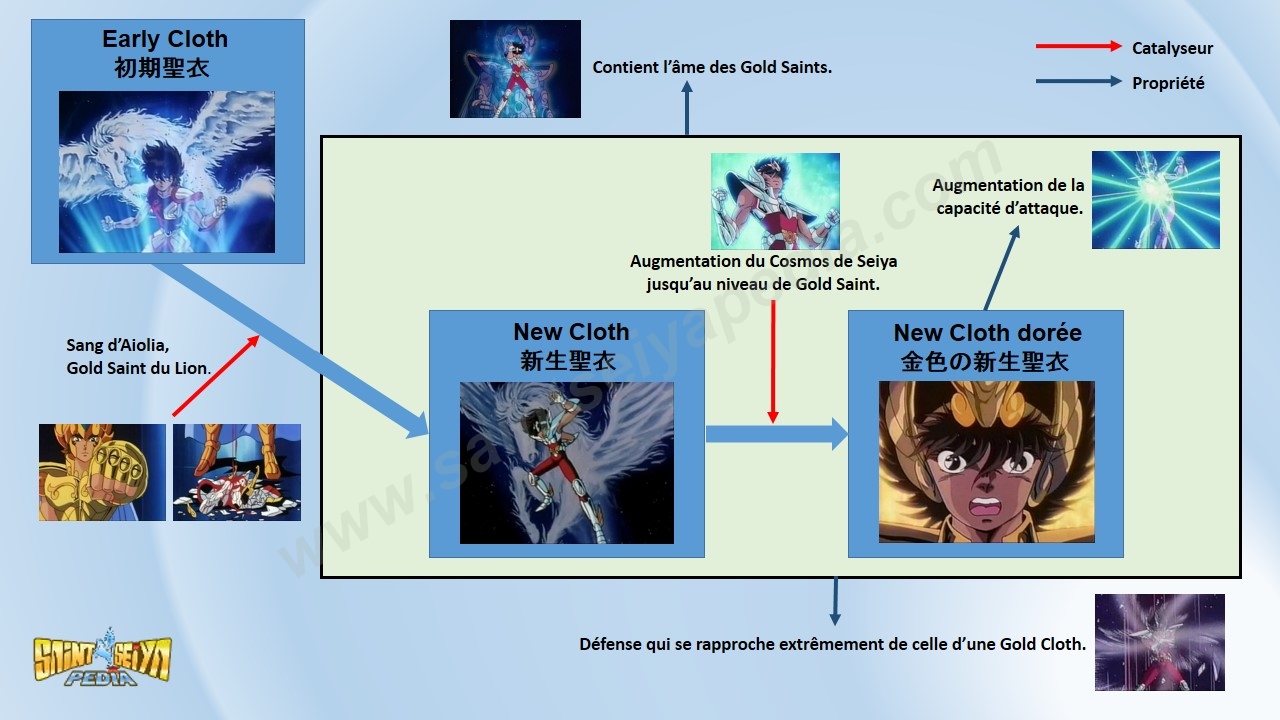 Early Cloth
初期聖衣

Contient l'âme des Gold Saints.

Catalyseur

Propriété

Augmentation de la capacité d'attaque.

Augmentation du Cosmos de Seiya jusqu'au niveau de Gold Saint.

Sang d'Aiolia, Gold Saint du Lion.

New Cloth
新生聖衣

New Cloth dorée
金色の新生聖衣

www.saintseiyapedia.com

Défense qui se rapproche extrêmement de celle d'une Gold Cloth.

SAINT SEIYA PEDIA